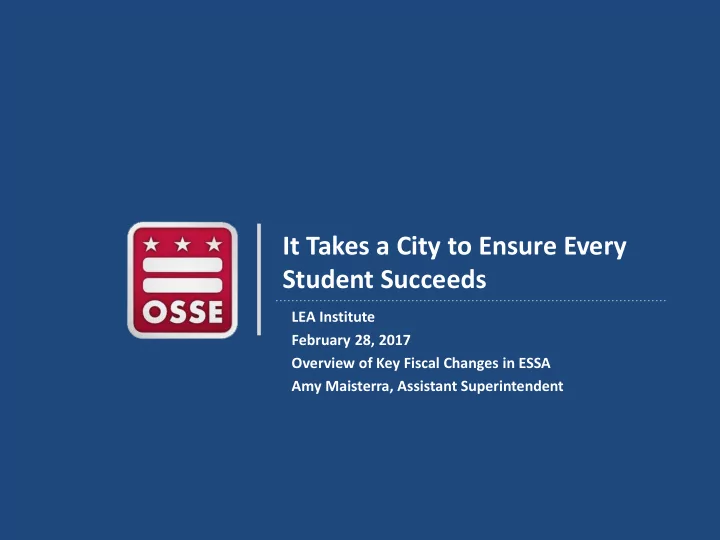 OSSE

It Takes a City to Ensure Every Student Succeeds

LEA Institute
February 28, 2017
Overview of Key Fiscal Changes in ESSA
Amy Maisterra, Assistant Superintendent